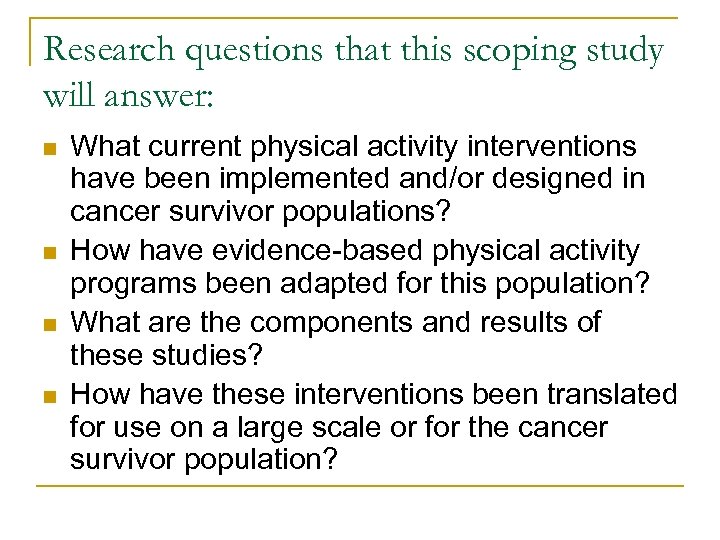 Research questions that this scoping study will answer:

- What current physical activity interventions have been implemented and/or designed in cancer survivor populations?
- How have evidence-based physical activity programs been adapted for this population?
- What are the components and results of these studies?
- How have these interventions been translated for use on a large scale or for the cancer survivor population?